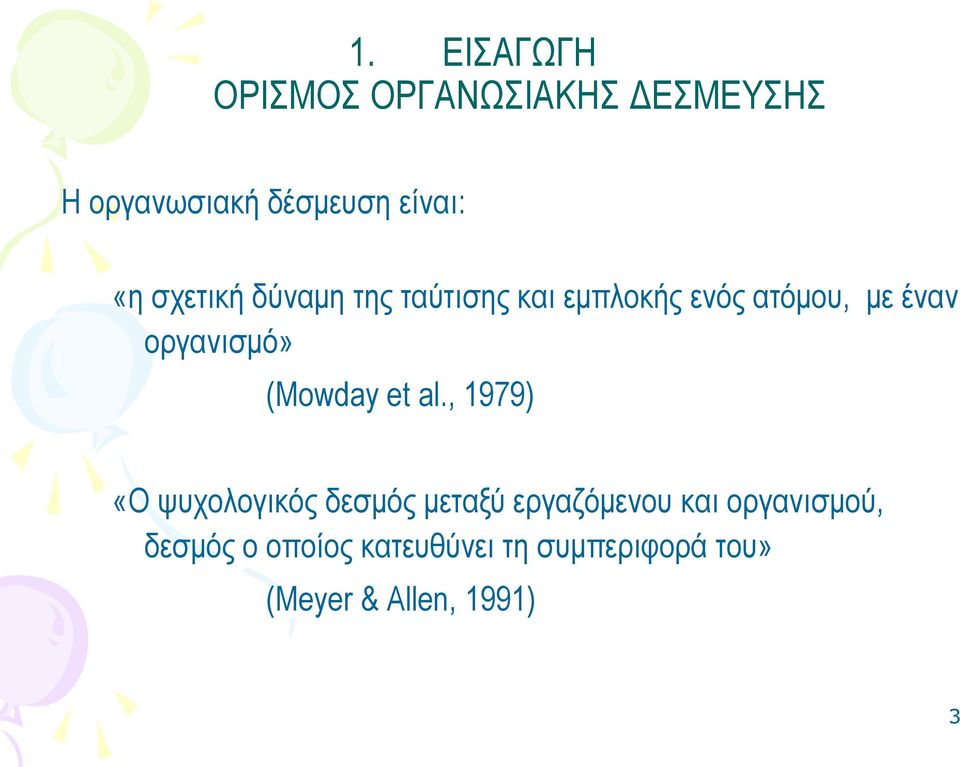 1. ΕΙΣΑΓΩΓΗ
ΟΡΙΣΜΟΣ ΟΡΓΑΝΩΣΙΑΚΗΣ ΔΕΣΜΕΥΣΗΣ

Η οργανωσιακή δέσμευση είναι:

«η σχετική δύναμη της ταύτισης και εμπλοκής ενός ατόμου, με έναν οργανισμό»
(Mowday et al., 1979)

«Ο ψυχολογικός δεσμός μεταξύ εργαζόμενου και οργανισμού, δεσμός ο οποίος κατευθύνει τη συμπεριφορά του»
(Meyer & Allen, 1991)

3